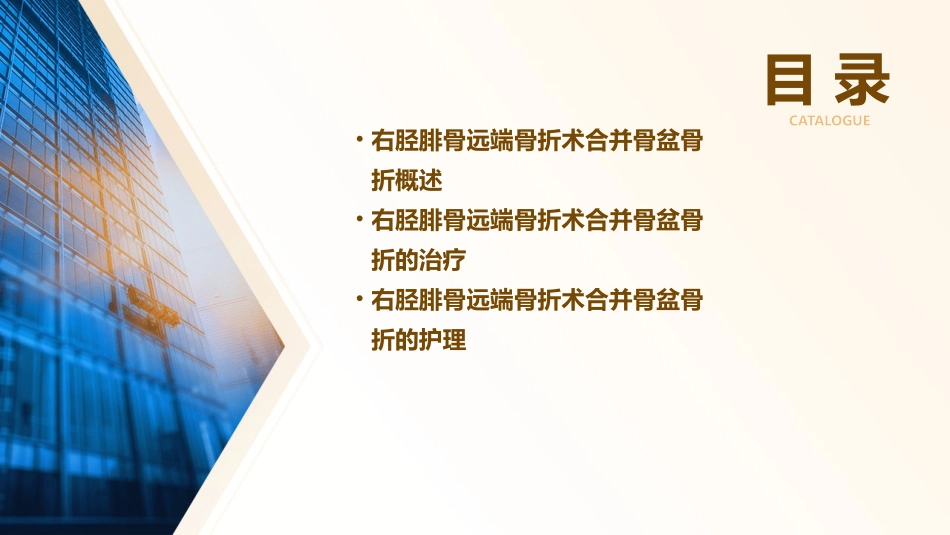 目录
CATALOGUE

• 右胫腓骨远端骨折术合并骨盆骨折概述
• 右胫腓骨远端骨折术合并骨盆骨折的治疗
• 右胫腓骨远端骨折术合并骨盆骨折的护理